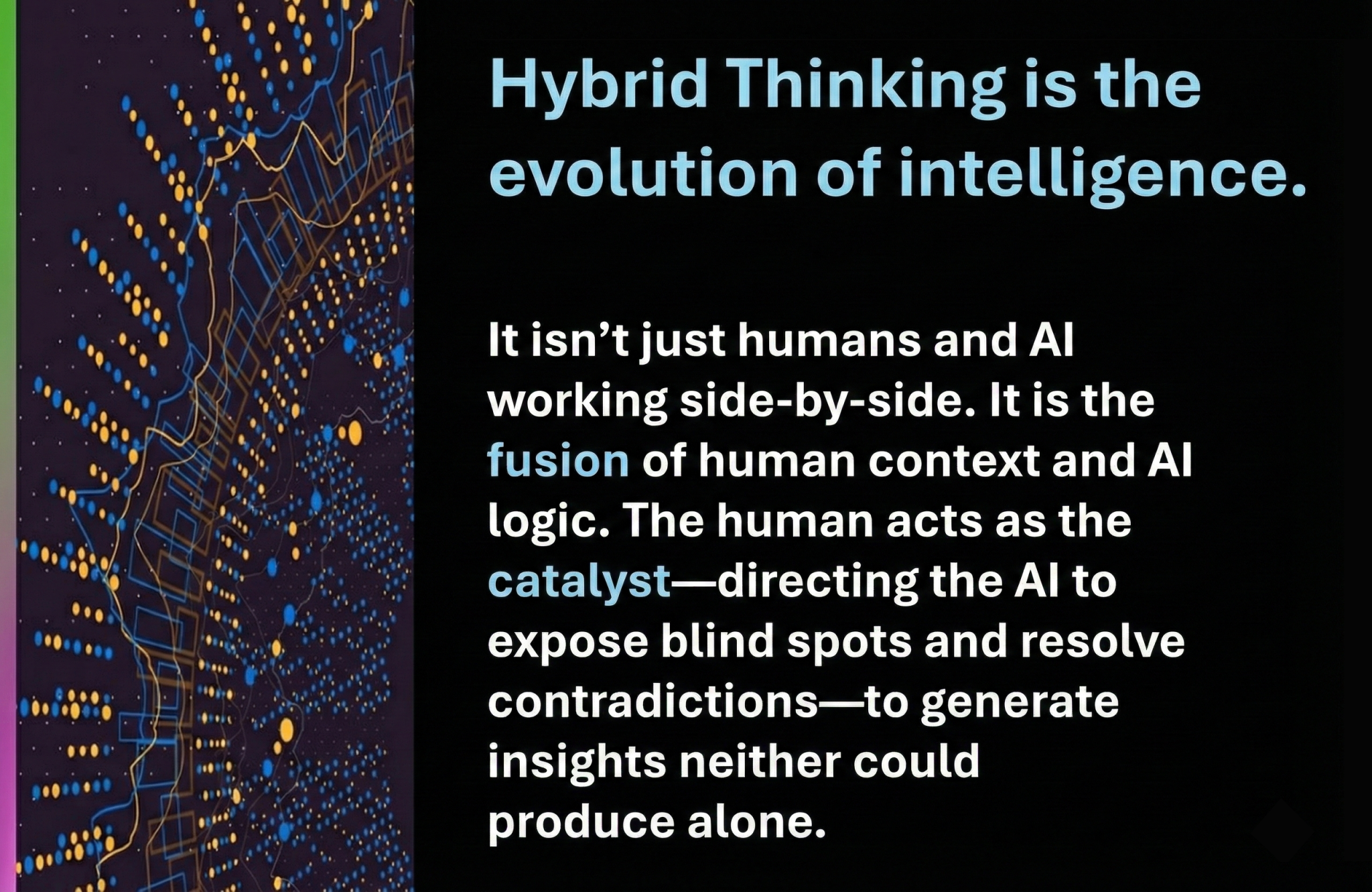 Hybrid Thinking is the evolution of intelligence.

It isn’t just humans and AI working side-by-side. It is the fusion of human context and AI logic. The human acts as the catalyst—directing the AI to expose blind spots and resolve contradictions—to generate insights neither could produce alone.